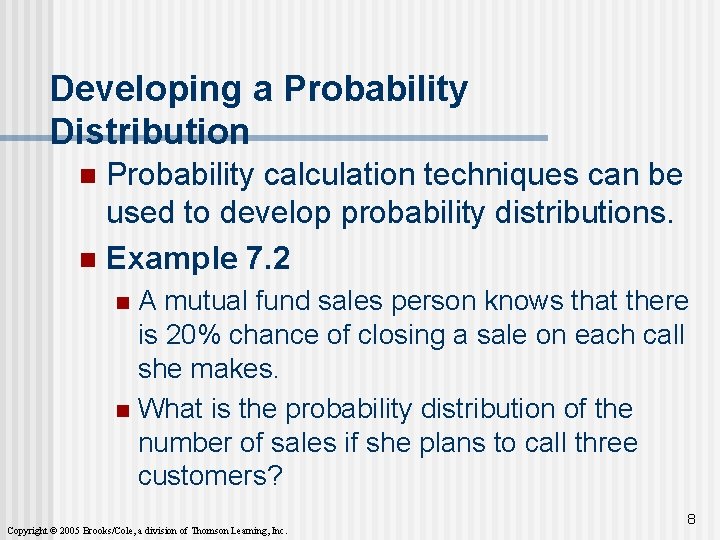 Developing a Probability Distribution

Probability calculation techniques can be used to develop probability distributions.

Example 7.2

A mutual fund sales person knows that there is 20% chance of closing a sale on each call she makes.

What is the probability distribution of the number of sales if she plans to call three customers?

8

Copyright © 2005 Brooks/Cole, a division of Thomson Learning, Inc.